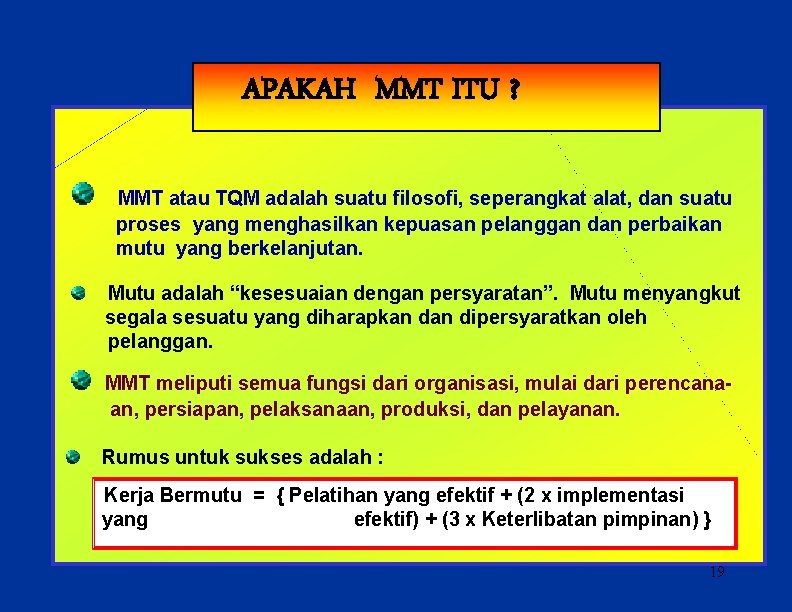 APAKAH MMT ITU ?

MMT atau TQM adalah suatu filosofi, seperangkat alat, dan suatu proses yang menghasilkan kepuasan pelanggan dan perbaikan mutu yang berkelanjutan.

Mutu adalah “kesesuaian dengan persyaratan”. Mutu menyangkut segala sesuatu yang diharapkan dan dipersyaratkan oleh pelanggan.

MMT meliputi semua fungsi dari organisasi, mulai dari perencanaan, persiapan, pelaksanaan, produksi, dan pelayanan.

Rumus untuk sukses adalah :

Kerja Bermutu = { Pelatihan yang efektif + (2 x implementasi yang efektif) + (3 x Keterlibatan pimpinan) }

19